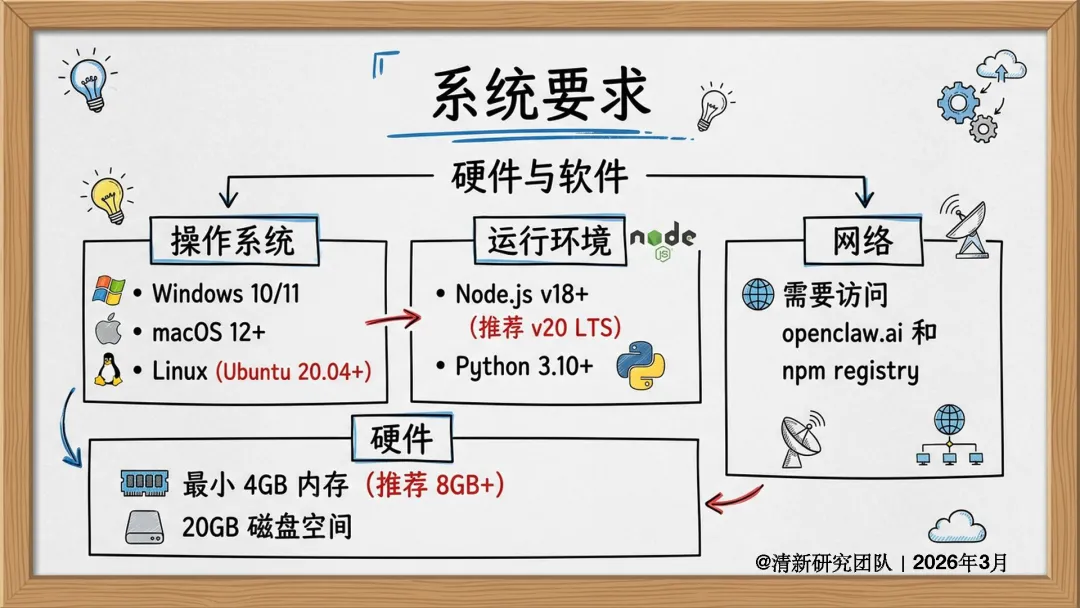 系统要求

硬件与软件

操作系统

• Windows 10/11
• macOS 12+
• Linux (Ubuntu 20.04+)

运行环境

node JS

• Node.js v18+ (推荐 v20 LTS)
• Python 3.10+

网络

需要访问 openclaw.ai 和 npm registry

硬件

最小 4GB 内存 (推荐 8GB+)
20GB 磁盘空间

@清新研究团队 | 2026年3月